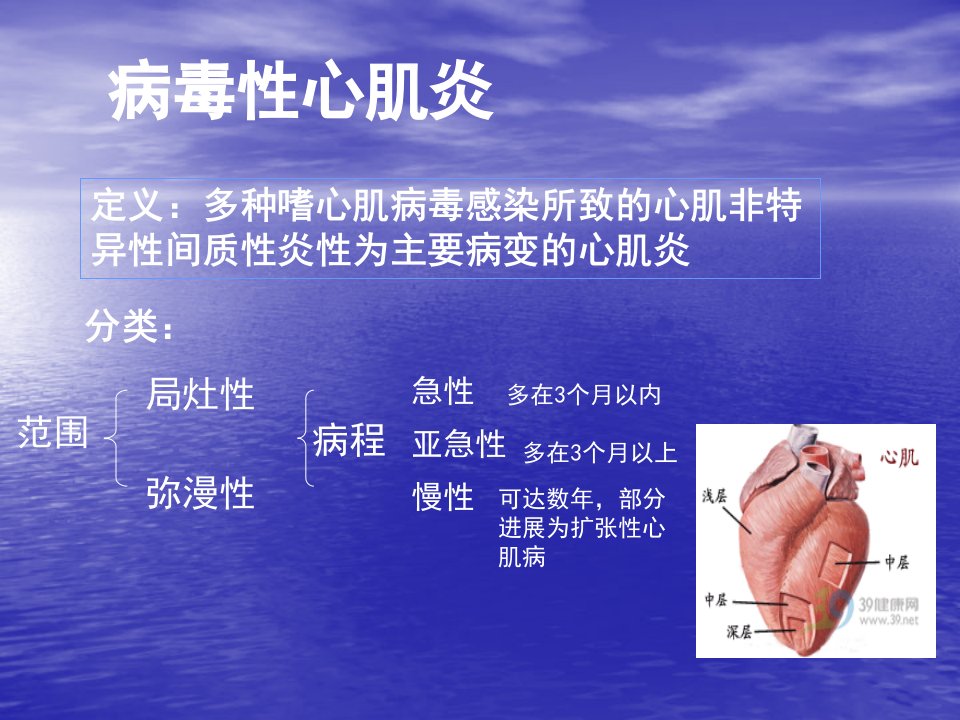 病毒性心肌炎

定义：多种嗜心肌病毒感染所致的心肌非特异性间质性炎性为主要病变的心肌炎

分类：

范围 局灶性 弥漫性

病程 急性 多在3个月以内
亚急性 多在3个月以上
慢性 可达数年，部分进展为扩张性心肌病

心肌
浅层
中层
中层
深层
39健康网 www.39.net